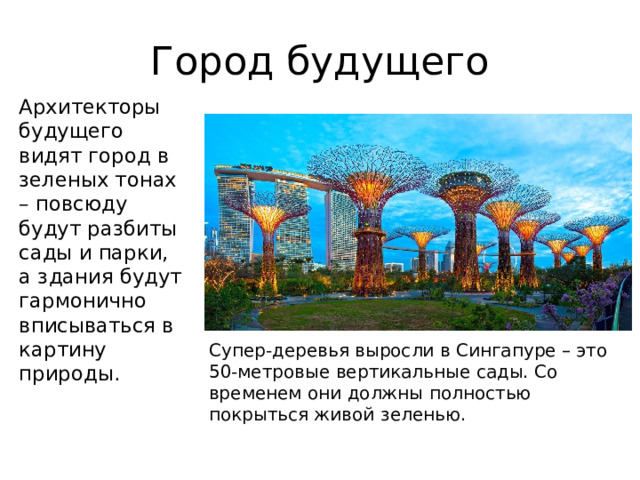 Город будущего

Архитекторы будущего видят город в зеленых тонах – повсюду будут разбиты сады и парки, а здания будут гармонично вписываться в картину природы.

Супер-деревья выросли в Сингапуре – это 50-метровые вертикальные сады. Со временем они должны полностью покрыться живой зеленью.